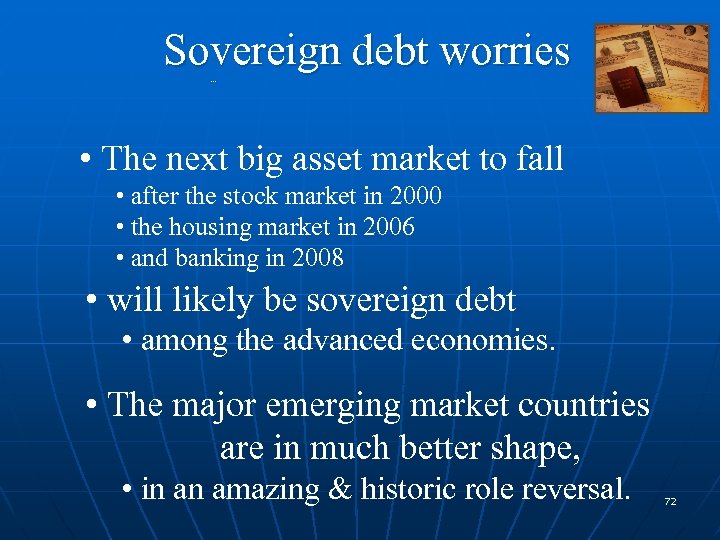 Sovereign debt worries

• The next big asset market to fall
• after the stock market in 2000
• the housing market in 2006
• and banking in 2008

• will likely be sovereign debt
• among the advanced economies.

• The major emerging market countries are in much better shape,
• in an amazing & historic role reversal.

72